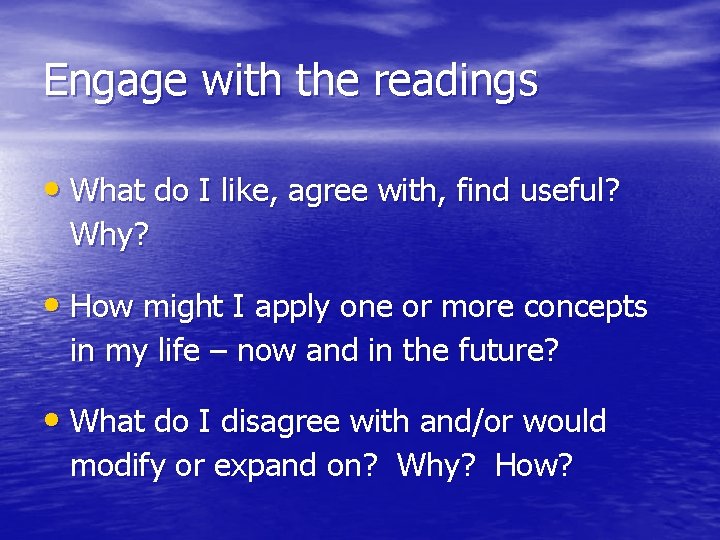 Engage with the readings

• What do I like, agree with, find useful? Why?

• How might I apply one or more concepts in my life – now and in the future?

• What do I disagree with and/or would modify or expand on? Why? How?